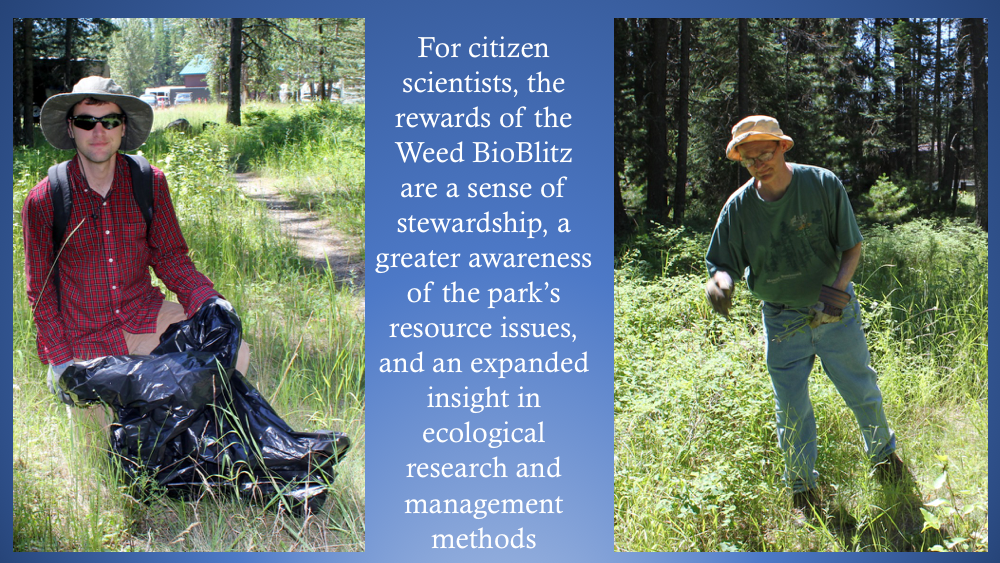 For citizen scientists, the rewards of the Weed BioBlitz are a sense of stewardship, a greater awareness of the park's resource issues, and an expanded insight in ecological research and management methods